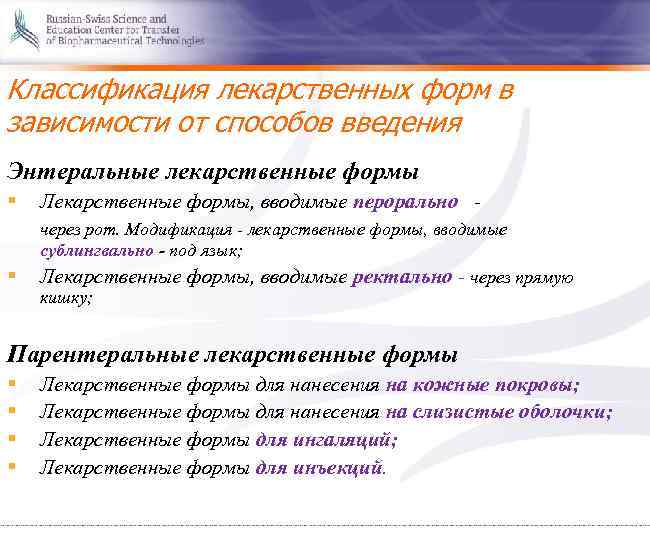 Russian-Swiss Science and Education Center for Transfer of Biopharmaceutical Technologies

Классификация лекарственных форм в зависимости от способов введения

Энтеральные лекарственные формы

Лекарственные формы, вводимые перорально -
через рот. Модификация - лекарственные формы, вводимые сублингвально - под язык;

Лекарственные формы, вводимые ректально - через прямую кишку;

Парентеральные лекарственные формы

Лекарственные формы для нанесения на кожные покровы;

Лекарственные формы для нанесения на слизистые оболочки;

Лекарственные формы для ингаляций;

Лекарственные формы для инъекций.